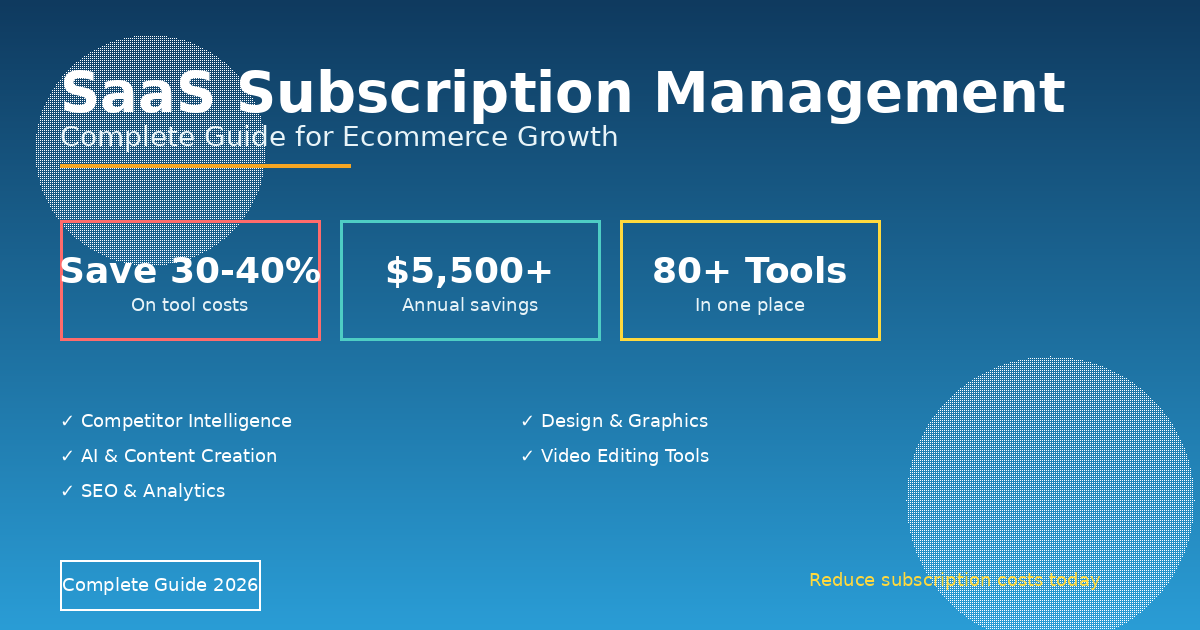 SaaS Subscription Management
Complete Guide for Ecommerce Growth

Save 30-40%
On tool costs

$5,500+
Annual savings

80+ Tools
In one place

✓ Competitor Intelligence
✓ AI & Content Creation
✓ SEO & Analytics

✓ Design & Graphics
✓ Video Editing Tools

Complete Guide 2026

Reduce subscription costs today